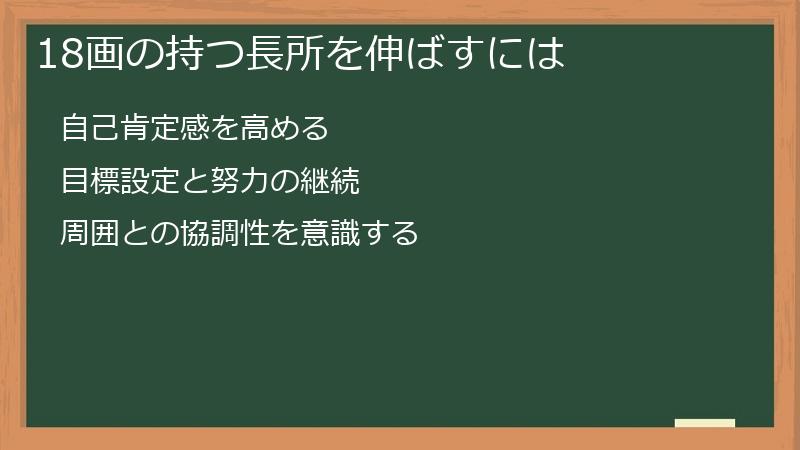 18画の持つ長所を伸ばすには

自己肯定感を高める

目標設定と努力の継続

周囲との協調性を意識する